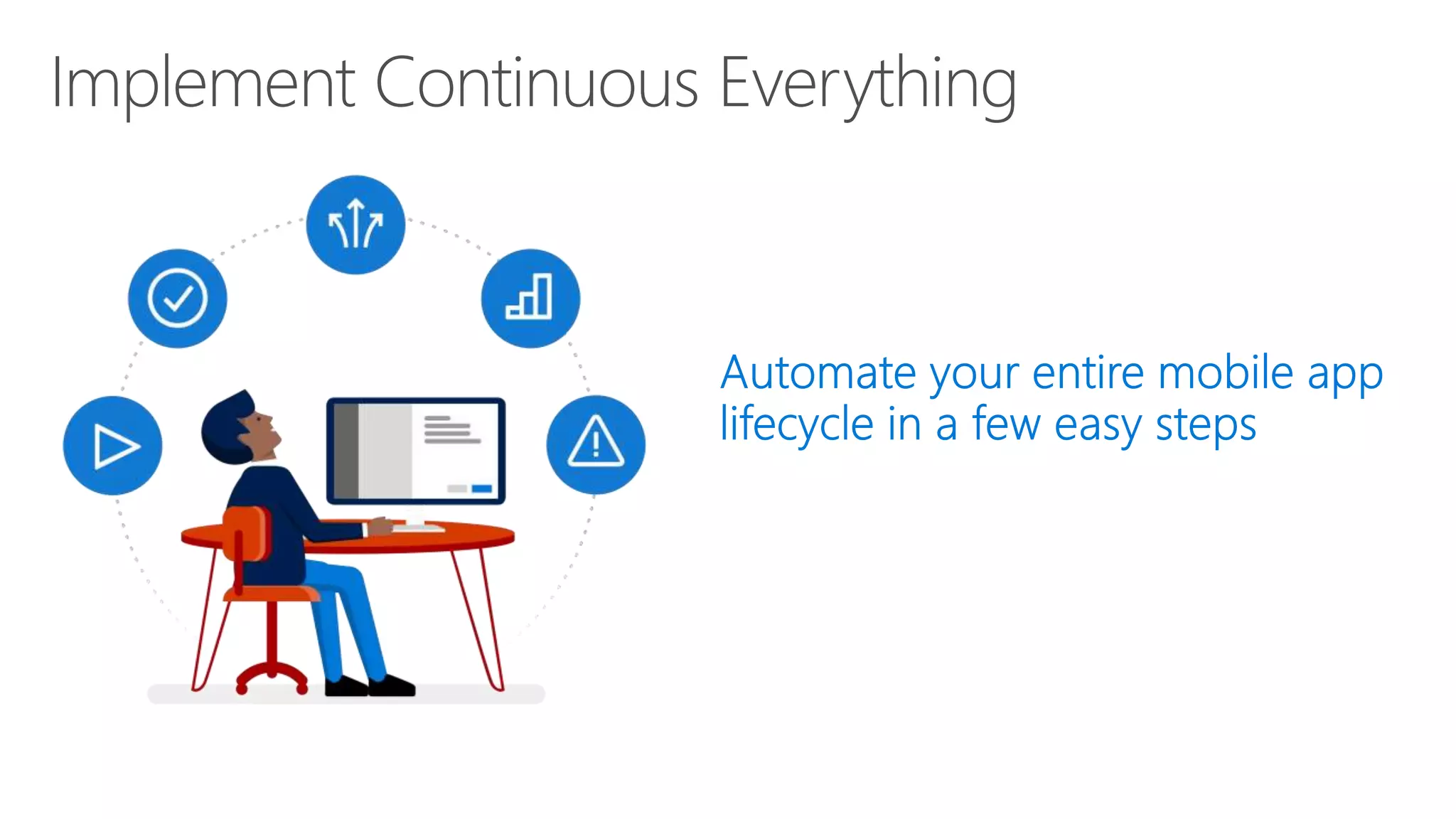 Implement Continuous Everything

Automate your entire mobile app lifecycle in a few easy steps